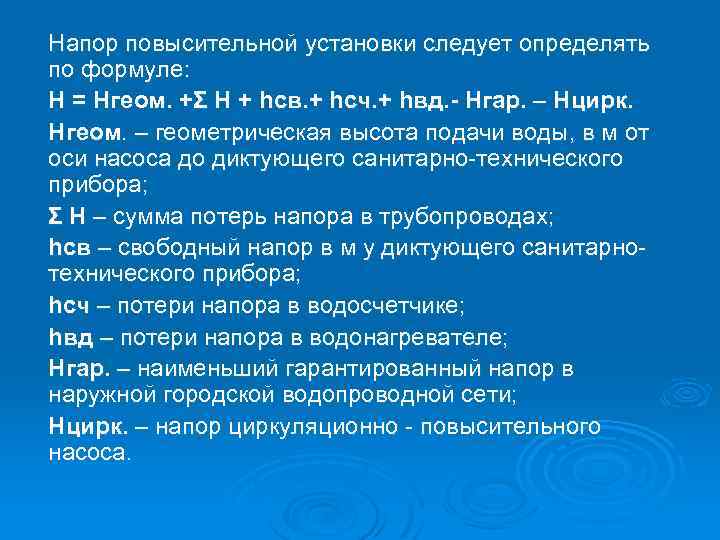 Напор повысительной установки следует определять по формуле:

H = Hгеом. +Σ H + hсв.+ hсч.+ hвд.- Hгар. – Hцирк.

Hгеом. – геометрическая высота подачи воды, в м от оси насоса до диктующего санитарно-технического прибора;

Σ H – сумма потерь напора в трубопроводах;

hсв – свободный напор в м у диктующего санитарно-технического прибора;

hсч – потери напора в водосчетчике;

hвд – потери напора в водонагревателе;

Hгар. – наименьший гарантированный напор в наружной городской водопроводной сети;

Hцирк. – напор циркуляционно - повысительного насоса.